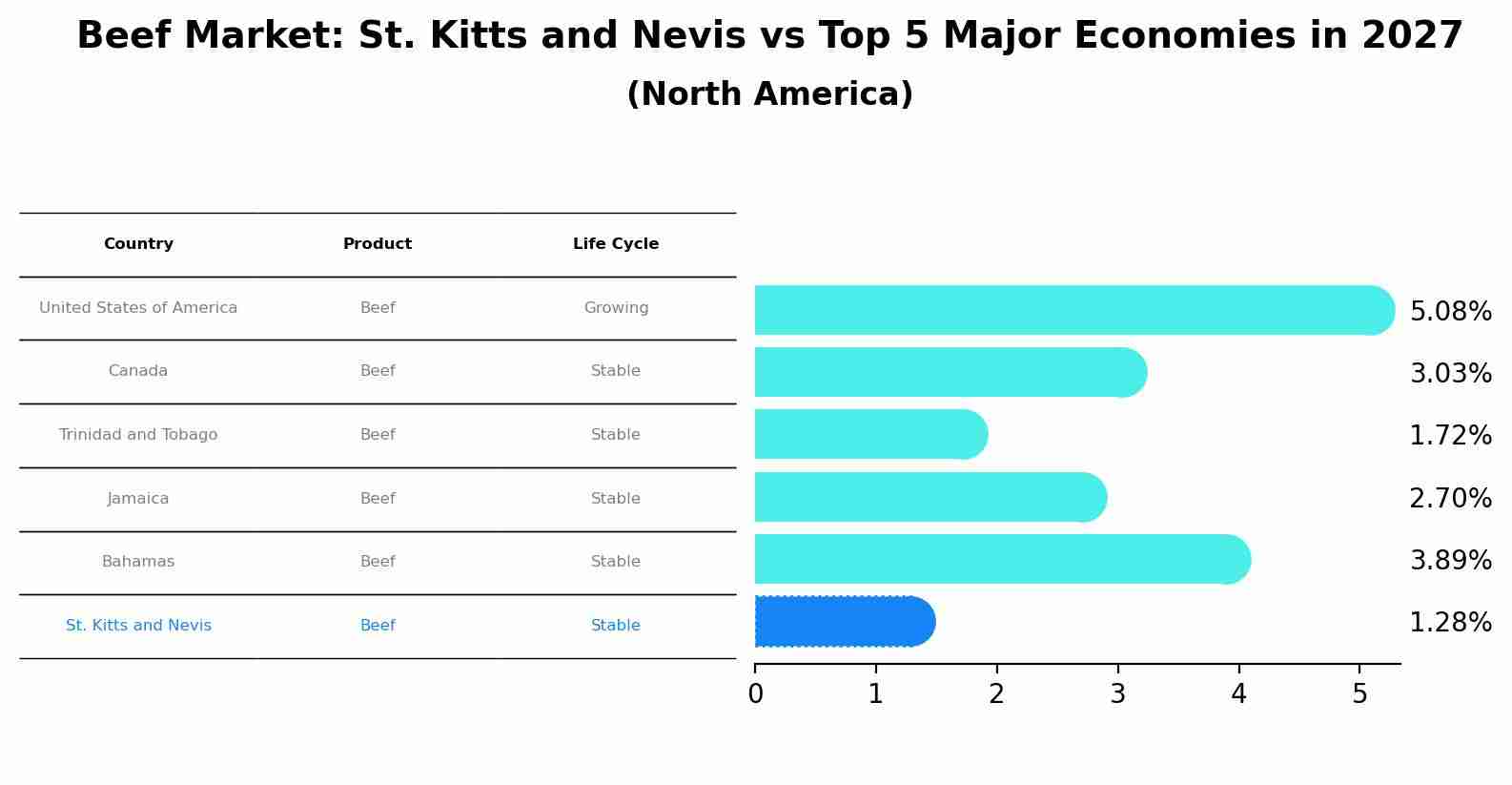 Beef Market: St. Kitts and Nevis vs Top 5 Major Economies in 2027
(North America)

| Country | Product | Life Cycle |
|---|---|---|
| United States of America | Beef | Growing |
| Canada | Beef | Stable |
| Trinidad and Tobago | Beef | Stable |
| Jamaica | Beef | Stable |
| Bahamas | Beef | Stable |
| St. Kitts and Nevis | Beef | Stable |

5.08%
3.03%
1.72%
2.70%
3.89%
1.28%

0 1 2 3 4 5